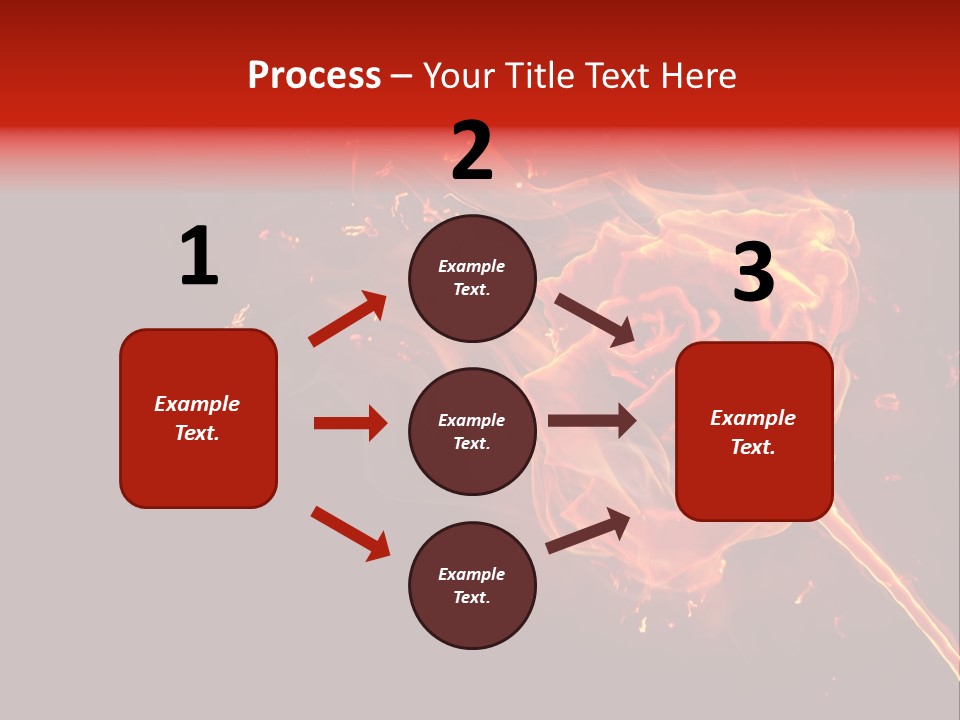 Process – Your Title Text Here

1

Example Text.

2

Example Text.

Example Text.

Example Text.

3

Example Text.